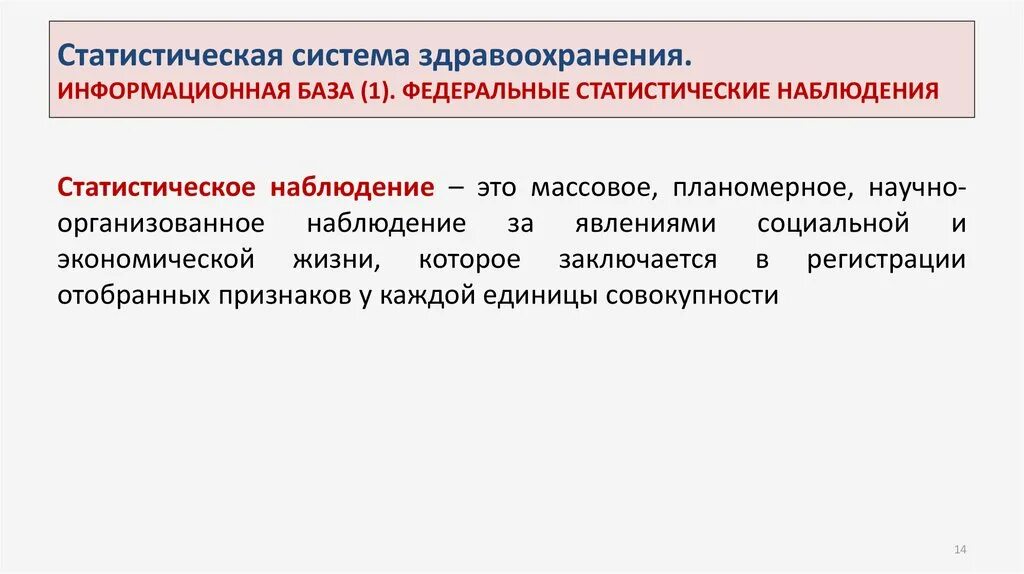 Статистическая система здравоохранения.
ИНФОРМАЦИОННАЯ БАЗА (1). ФЕДЕРАЛЬНЫЕ СТАТИСТИЧЕСКИЕ НАБЛЮДЕНИЯ

Статистическое наблюдение – это массовое, планомерное, научно-организованное наблюдение за явлениями социальной и экономической жизни, которое заключается в регистрации отобранных признаков у каждой единицы совокупности

14